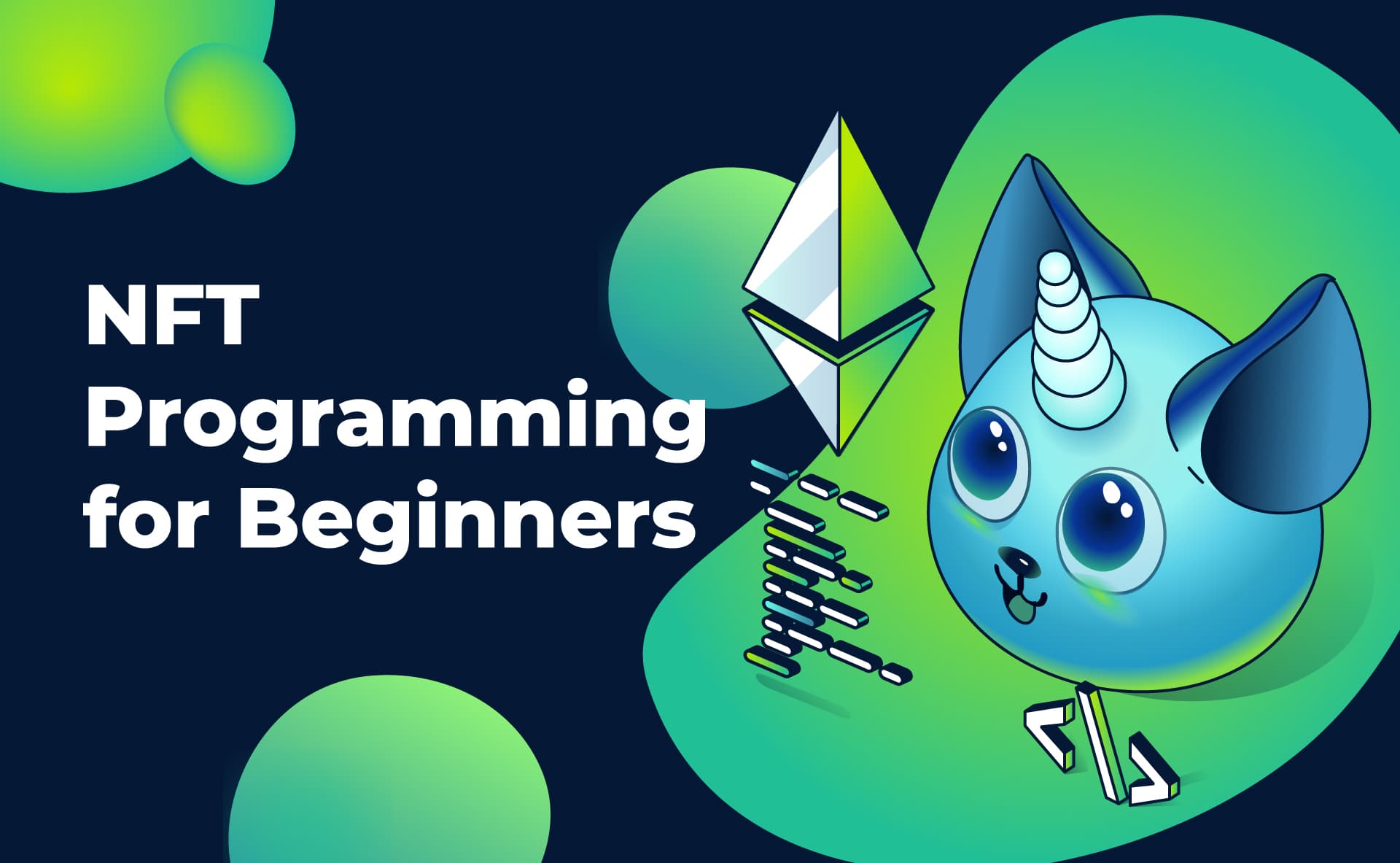 NFT Programming for Beginners

</>